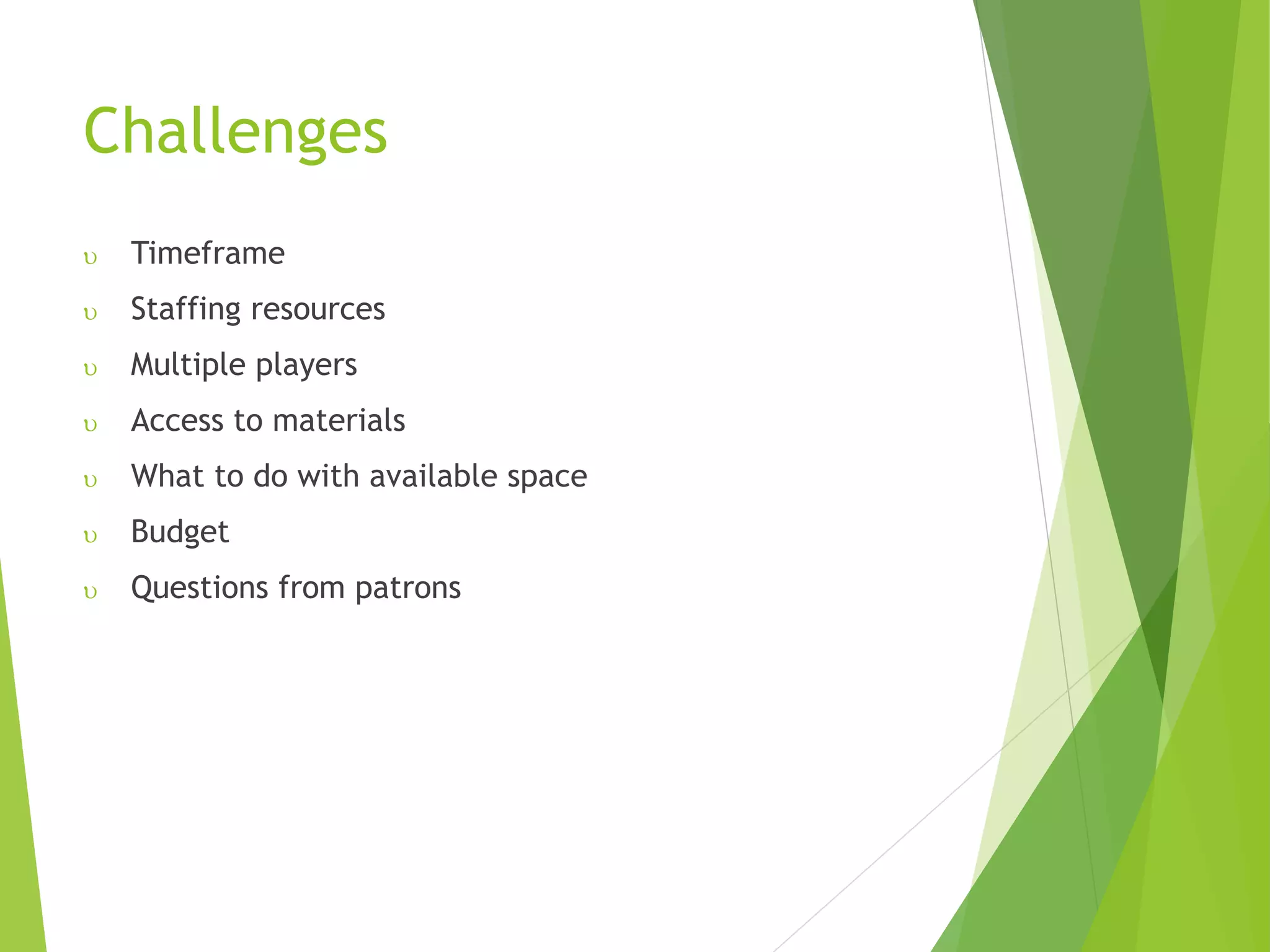 Challenges

υ Timeframe

υ Staffing resources

υ Multiple players

υ Access to materials

υ What to do with available space

υ Budget

υ Questions from patrons